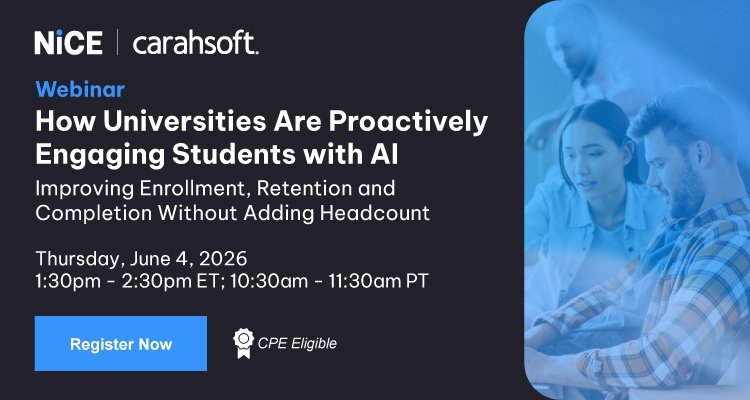 NiCE | carahsoft.

Webinar

How Universities Are Proactively Engaging Students with AI

Improving Enrollment, Retention and Completion Without Adding Headcount

Thursday, June 4, 2026
1:30pm - 2:30pm ET; 10:30am - 11:30am PT

Register Now

CPE Eligible